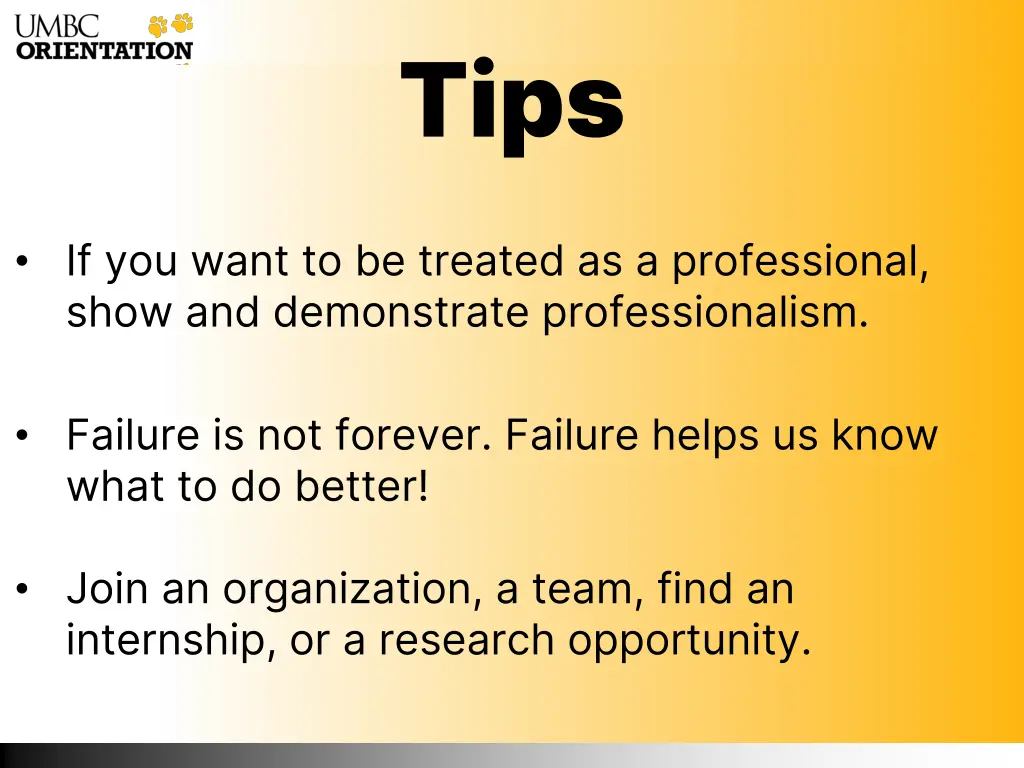 UMBC
ORIENTATION

Tips

• If you want to be treated as a professional, show and demonstrate professionalism.

• Failure is not forever. Failure helps us know what to do better!

• Join an organization, a team, find an internship, or a research opportunity.